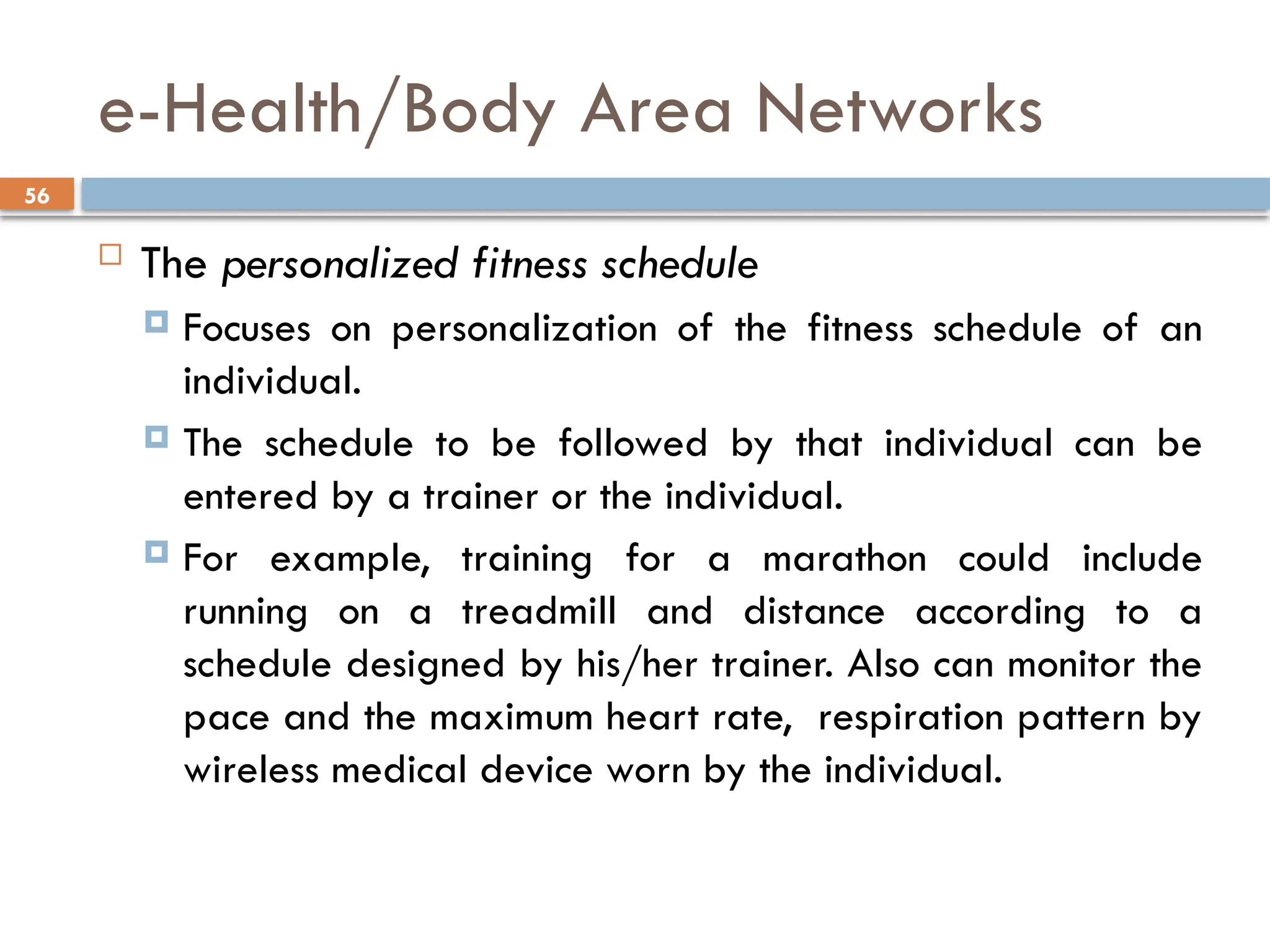 e-Health/Body Area Networks

56

The personalized fitness schedule

Focuses on personalization of the fitness schedule of an individual.

The schedule to be followed by that individual can be entered by a trainer or the individual.

For example, training for a marathon could include running on a treadmill and distance according to a schedule designed by his/her trainer. Also can monitor the pace and the maximum heart rate, respiration pattern by wireless medical device worn by the individual.